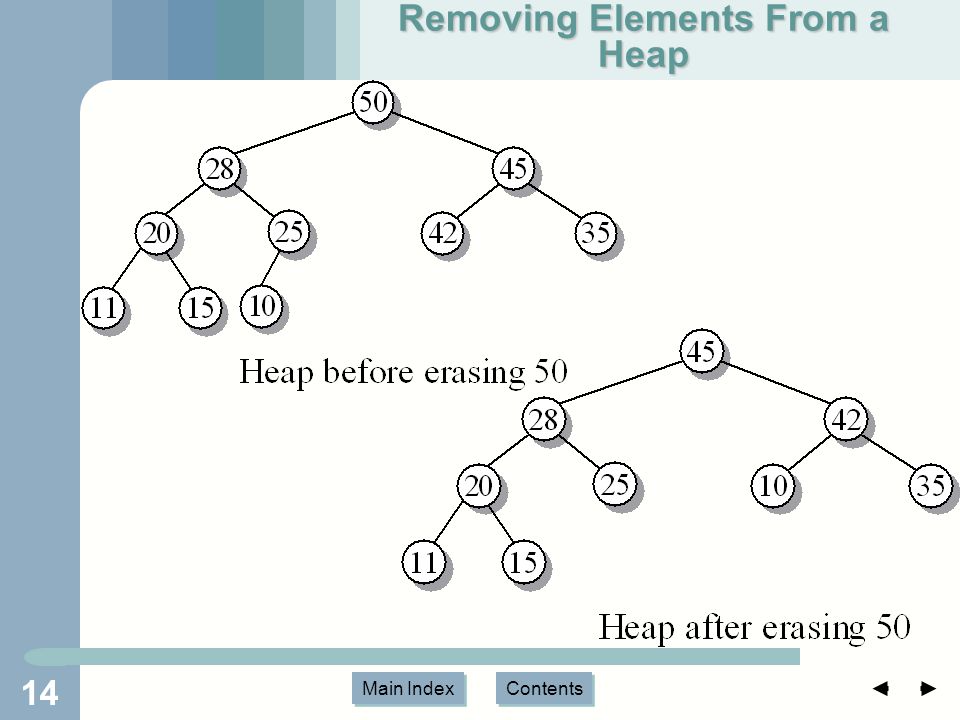 Removing Elements From a Heap

50
28
45
20
25
42
35
11
15
10

Heap before erasing 50

45
28
42
20
25
10
35
11
15

Heap after erasing 50

14

Main Index

Contents

◄ ►